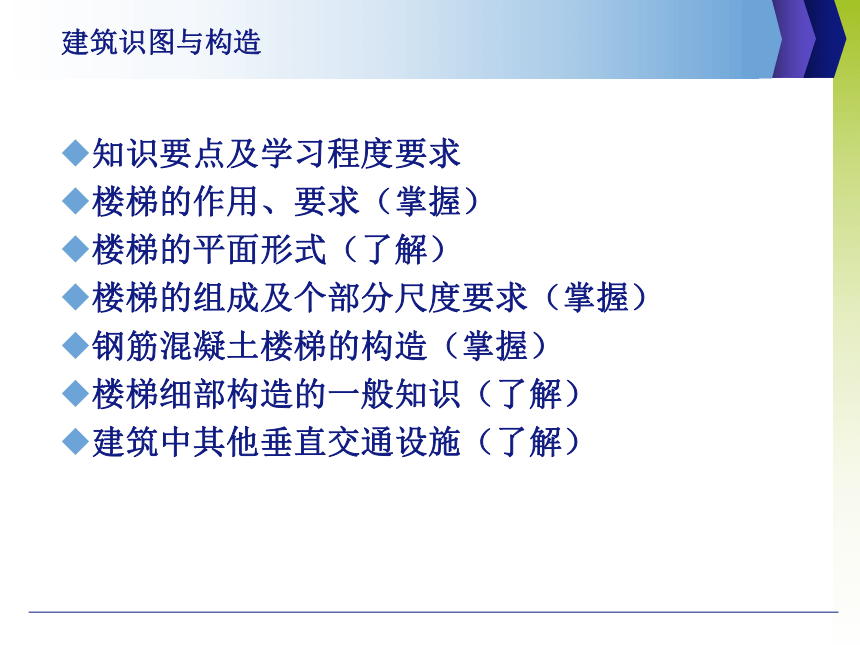 建筑识图与构造

◆知识要点及学习程度要求
◆楼梯的作用、要求（掌握）
◆楼梯的平面形式（了解）
◆楼梯的组成及个部分尺度要求（掌握）
◆钢筋混凝土楼梯的构造（掌握）
◆楼梯细部构造的一般知识（了解）
◆建筑中其他垂直交通设施（了解）